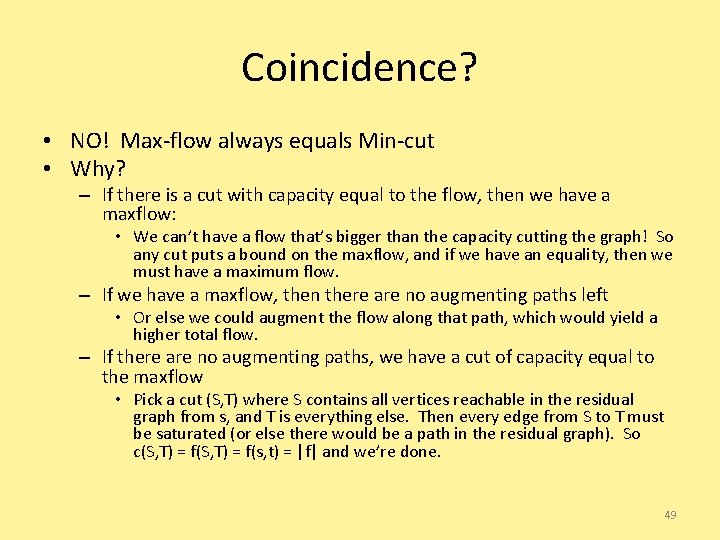 Coincidence?

• NO! Max-flow always equals Min-cut
• Why?
– If there is a cut with capacity equal to the flow, then we have a maxflow:
• We can't have a flow that's bigger than the capacity cutting the graph! So any cut puts a bound on the maxflow, and if we have an equality, then we must have a maximum flow.
– If we have a maxflow, then there are no augmenting paths left
• Or else we could augment the flow along that path, which would yield a higher total flow.
– If there are no augmenting paths, we have a cut of capacity equal to the maxflow
• Pick a cut (S,T) where S contains all vertices reachable in the residual graph from s, and T is everything else. Then every edge from S to T must be saturated (or else there would be a path in the residual graph). So c(S,T) = f(S,T) = f(s,t) = |f| and we're done.

49